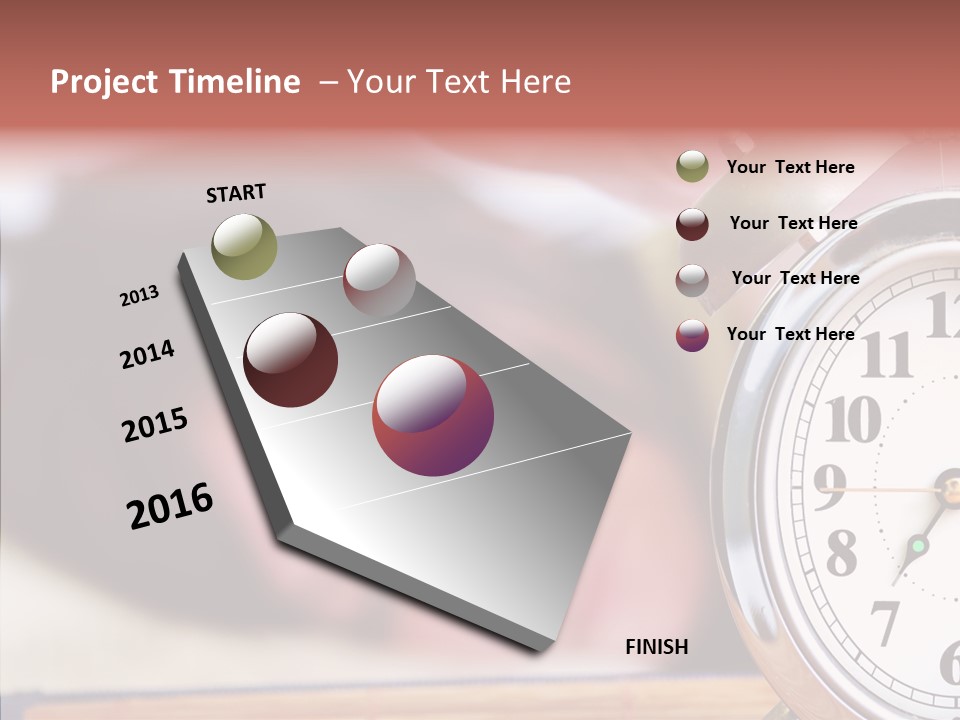 Project Timeline – Your Text Here

START

2013

2014

2015

2016

FINISH

Your Text Here

Your Text Here

Your Text Here

Your Text Here

12
11
10
9
8
7
6